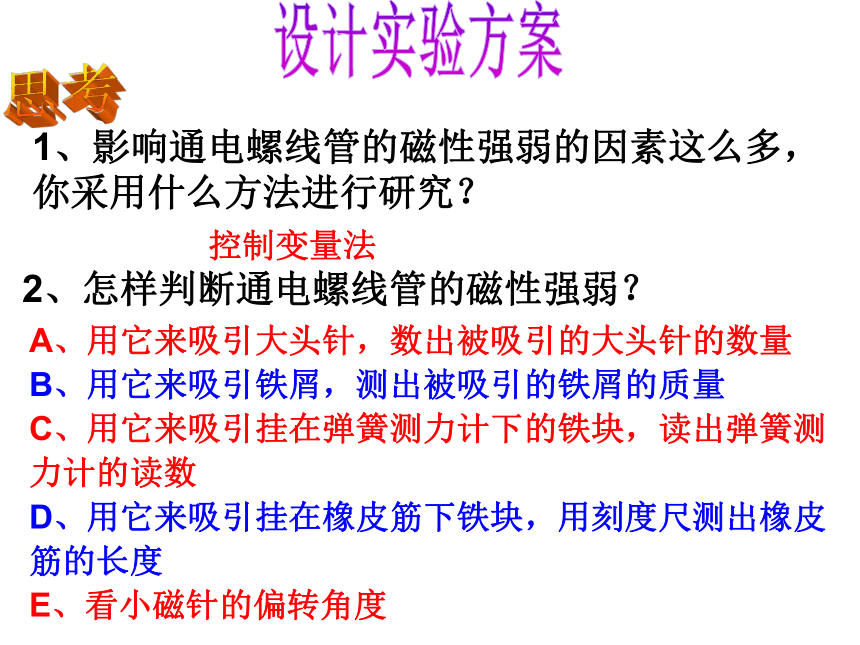 设计实验方案

思考

1、影响通电螺线管的磁性强弱的因素这么多，你采用什么方法进行研究？

控制变量法

2、怎样判断通电螺线管的磁性强弱？

A、用它来吸引大头针，数出被吸引的大头针的数量

B、用它来吸引铁屑，测出被吸引的铁屑的质量

C、用它来吸引挂在弹簧测力计下的铁块，读出弹簧测力计的读数

D、用它来吸引挂在橡皮筋下铁块，用刻度尺测出橡皮筋的长度

E、看小磁针的偏转角度